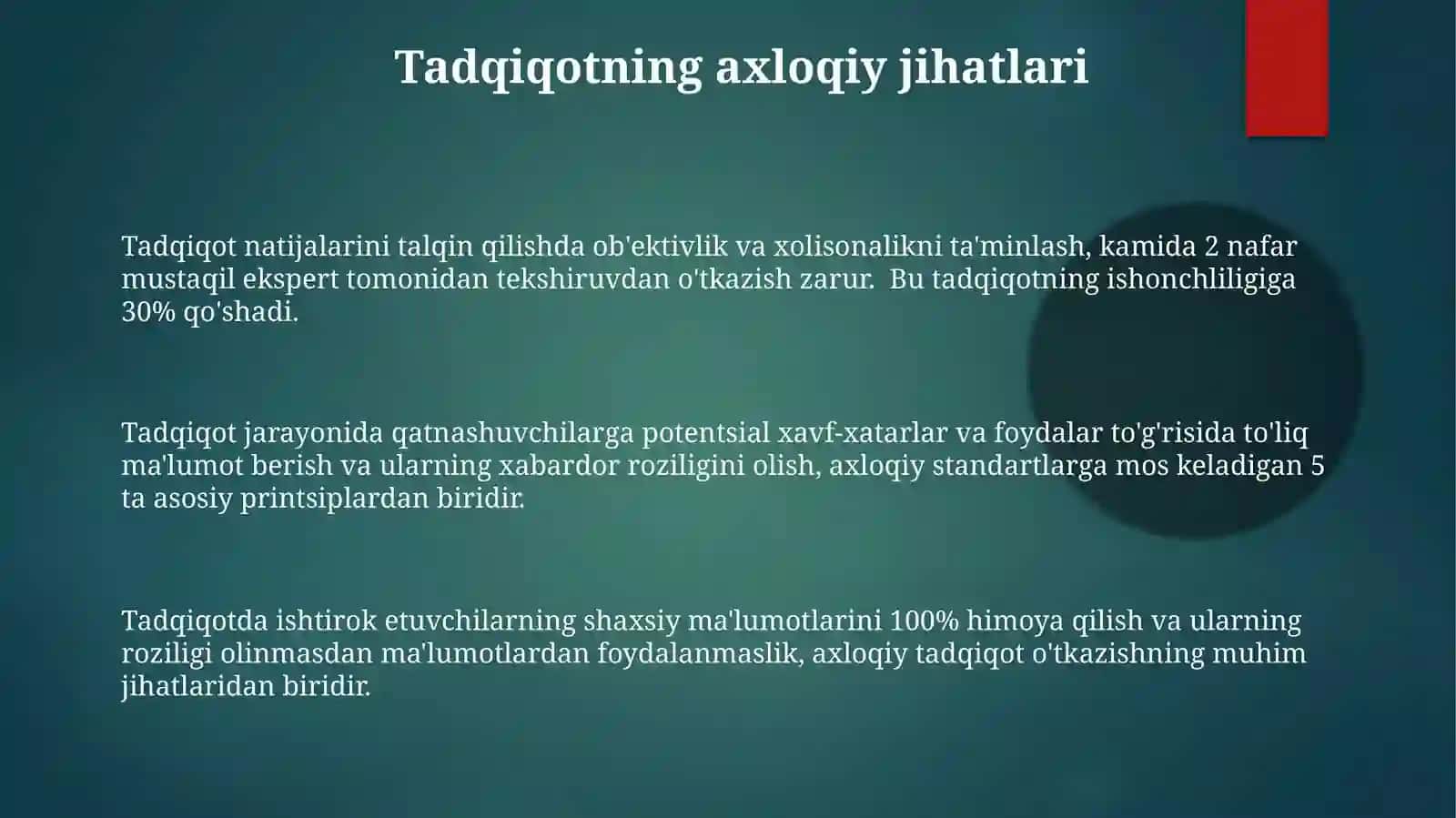 Tadqiqotning axloqiy jihatlari

Tadqiqot natijalarini talqin qilishda ob'ektivlik va xolisonalikni ta'minlash, kamida 2 nafar mustaqil ekspert tomonidan tekshiruvdan o'tkazish zarur. Bu tadqiqotning ishonchliligiga 30% qo'shadi.

Tadqiqot jarayonida qatnashuvchilarga potentsial xavf-xatarlar va foydalar to'g'risida to'liq ma'lumot berish va ularning xabardor roziligini olish, axloqiy standartlarga mos keladigan 5 ta asosiy printsiplardan biridir.

Tadqiqotda ishtirok etuvchilarning shaxsiy ma'lumotlarini 100% himoya qilish va ularning roziligi olinmasdan ma'lumotlardan foydalanmaslik, axloqiy tadqiqot o'tkazishning muhim jihatlaridan biridir.